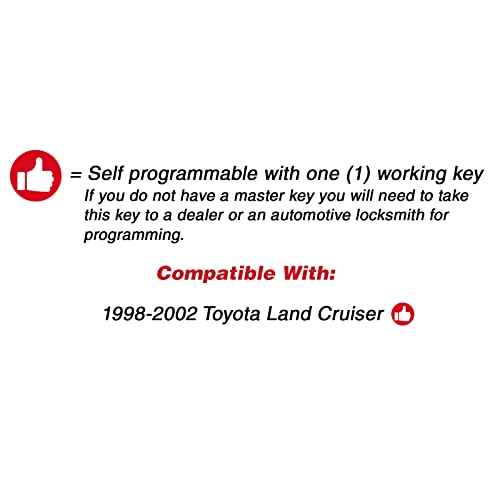 = Self programmable with one (1) working key

If you do not have a master key you will need to take this key to a dealer or an automotive locksmith for programming.

Compatible With:

1998-2002 Toyota Land Cruiser